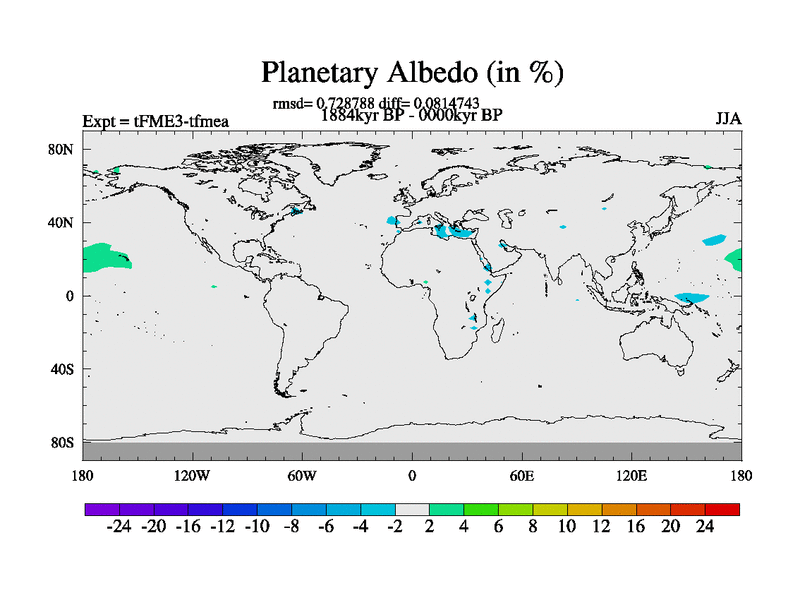 Planetary Albedo (in %)

rmsd= 0.728788 diff= 0.0814743
1884kyr BP - 0000kyr BP

Expt = tFME3-tfmea

JJA

80N
40N
0
40S
80S

180
120W
60W
0
60E
120E
180

-24 -20 -16 -12 -10 -8 -6 -4 -2 2 4 6 8 10 12 16 20 24